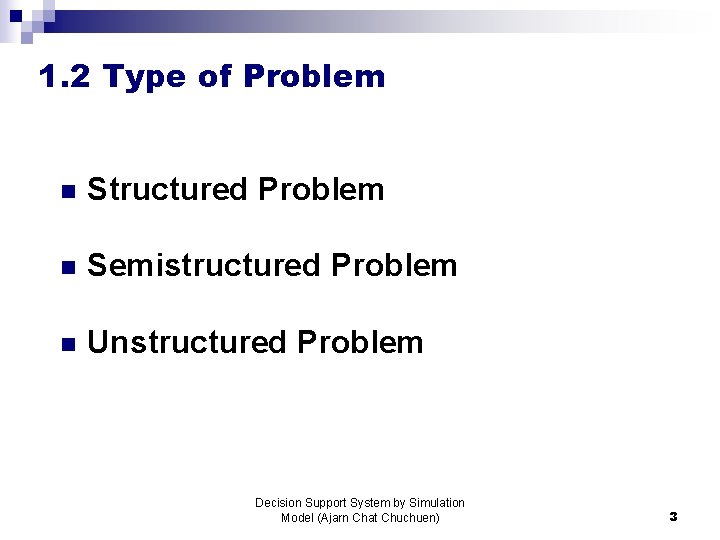 1.2 Type of Problem

- Structured Problem
- Semistructured Problem
- Unstructured Problem

Decision Support System by Simulation Model (Ajarn Chat Chuchuen)

3